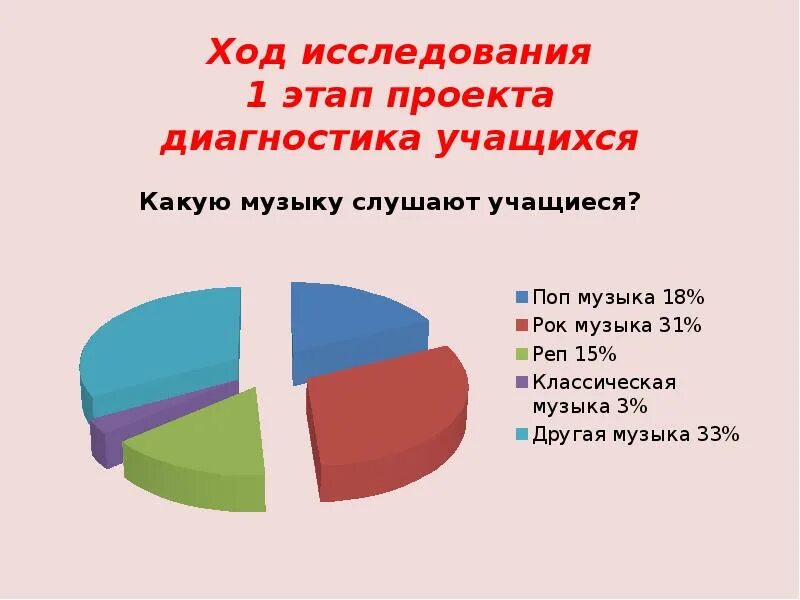 Ход исследования
1 этап проекта
диагностика учащихся

Какую музыку слушают учащиеся?

Поп музыка 18%
Рок музыка 31%
Реп 15%
Классическая музыка 3%
Другая музыка 33%